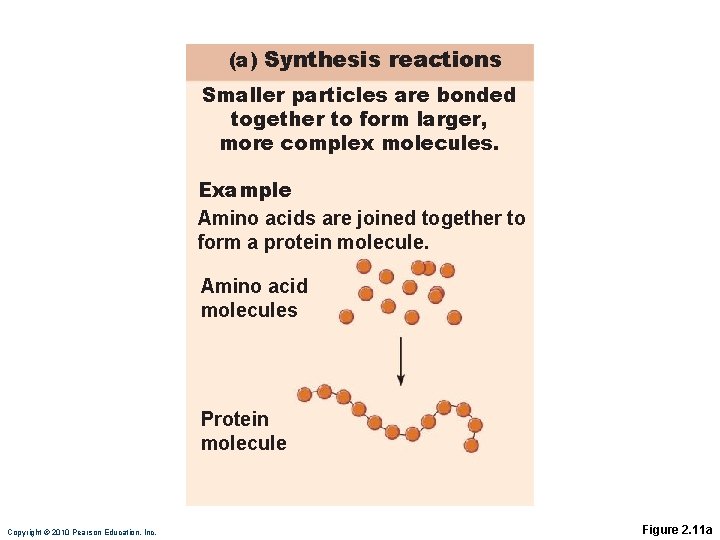 (a) Synthesis reactions

Smaller particles are bonded together to form larger, more complex molecules.

Example

Amino acids are joined together to form a protein molecule.

Amino acid molecules

Protein molecule

Copyright © 2010 Pearson Education, Inc.

Figure 2.11a